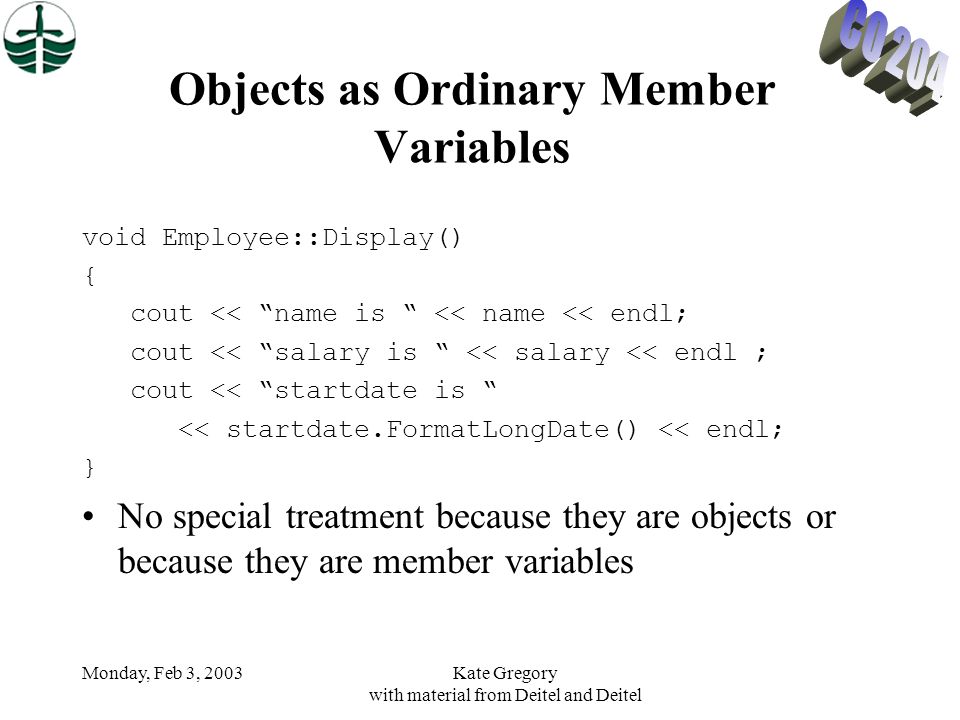 CO 204

Objects as Ordinary Member Variables

void Employee::Display()
{
cout << “name is “ << name << endl;
cout << “salary is “ << salary << endl ;
cout << “startdate is “
<< startdate.FormatLongDate() << endl;
}

• No special treatment because they are objects or because they are member variables

Monday, Feb 3, 2003

Kate Gregory
with material from Deitel and Deitel